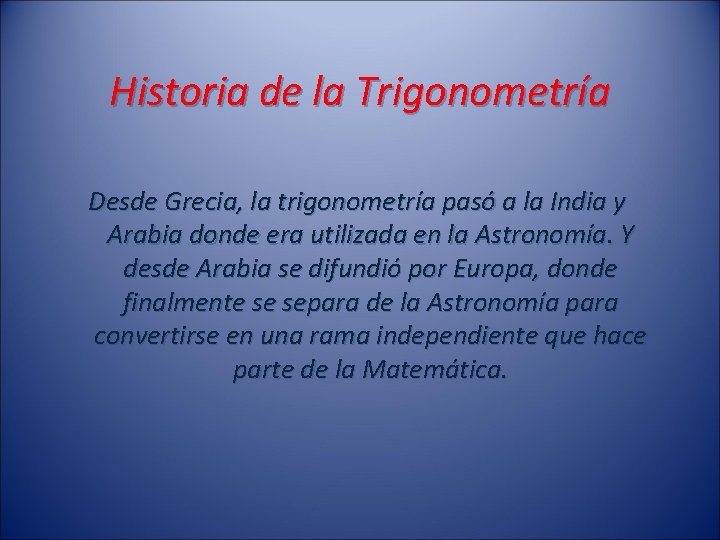 Historia de la Trigonometría

Desde Grecia, la trigonometría pasó a la India y Arabia donde era utilizada en la Astronomía. Y desde Arabia se difundió por Europa, donde finalmente se separa de la Astronomía para convertirse en una rama independiente que hace parte de la Matemática.